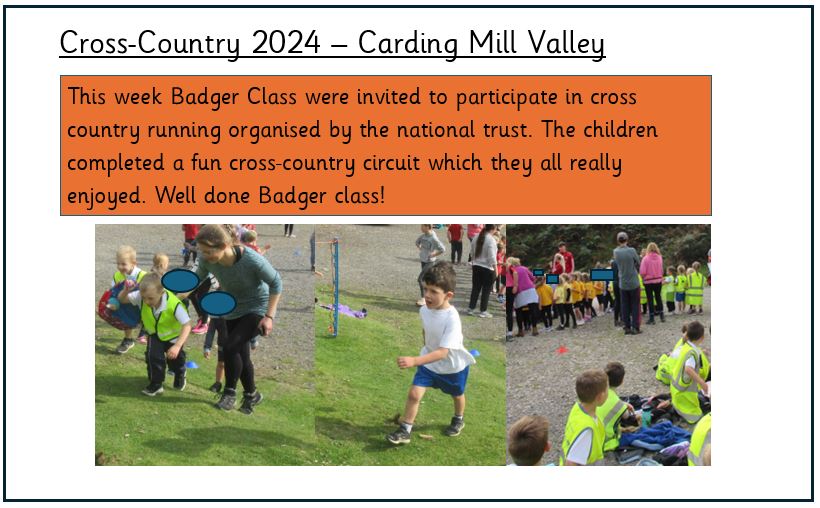 Cross-Country 2024 – Carding Mill Valley

This week Badger Class were invited to participate in cross country running organised by the national trust. The children completed a fun cross-country circuit which they all really enjoyed. Well done Badger class!